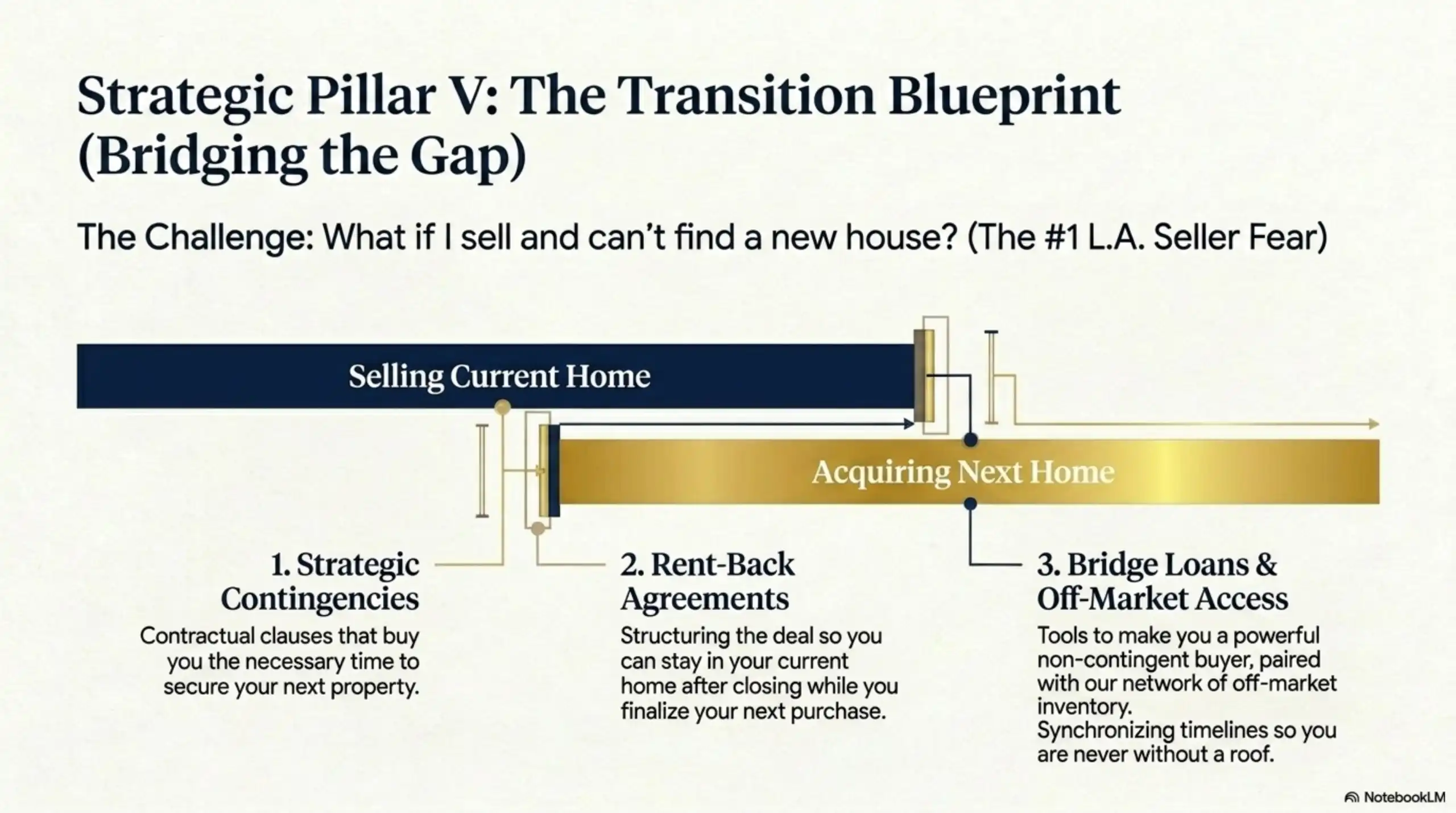 Strategic Pillar V: The Transition Blueprint (Bridging the Gap)

The Challenge: What if I sell and can't find a new house? (The #1 L.A. Seller Fear)

Selling Current Home

Acquiring Next Home

1. Strategic Contingencies
Contractual clauses that buy you the necessary time to secure your next property.

2. Rent-Back Agreements
Structuring the deal so you can stay in your current home after closing while you finalize your next purchase.

3. Bridge Loans & Off-Market Access
Tools to make you a powerful non-contingent buyer, paired with our network of off-market inventory.
Synchronizing timelines so you are never without a roof.

NotebookLM